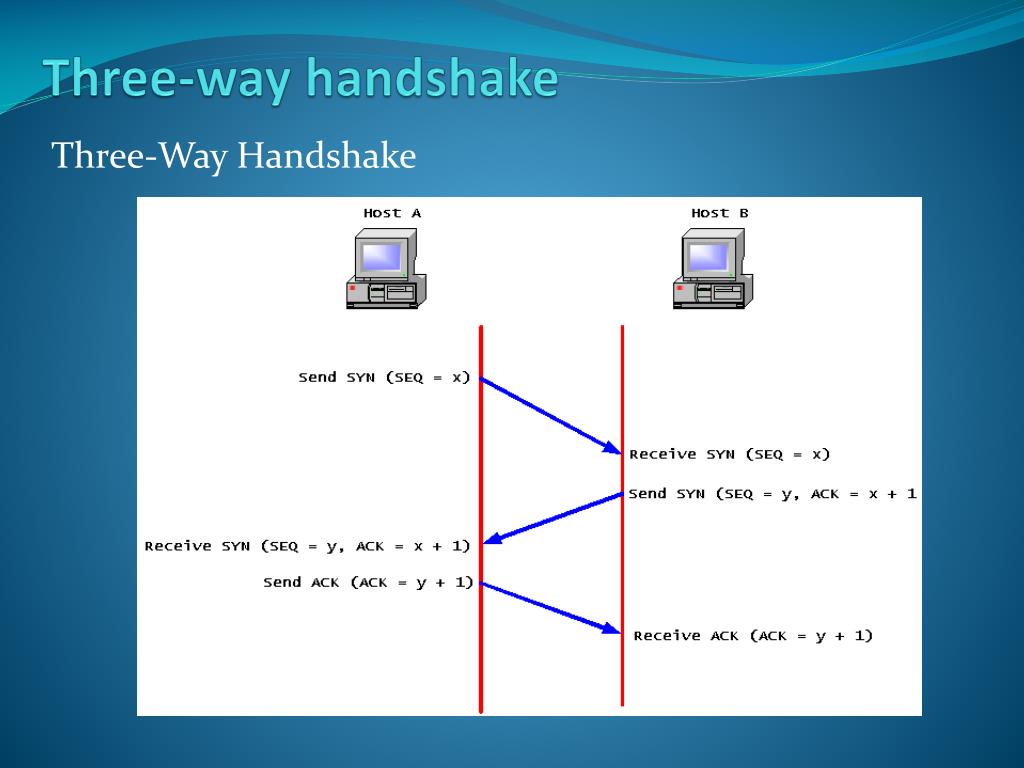 Three-way handshake

Three-Way Handshake

Host A

Host B

Send SYN (SEQ = x)

Receive SYN (SEQ = x)

Send SYN (SEQ = y, ACK = x + 1

Receive SYN (SEQ = y, ACK = x + 1)

Send ACK (ACK = y + 1)

Receive ACK (ACK = y + 1)